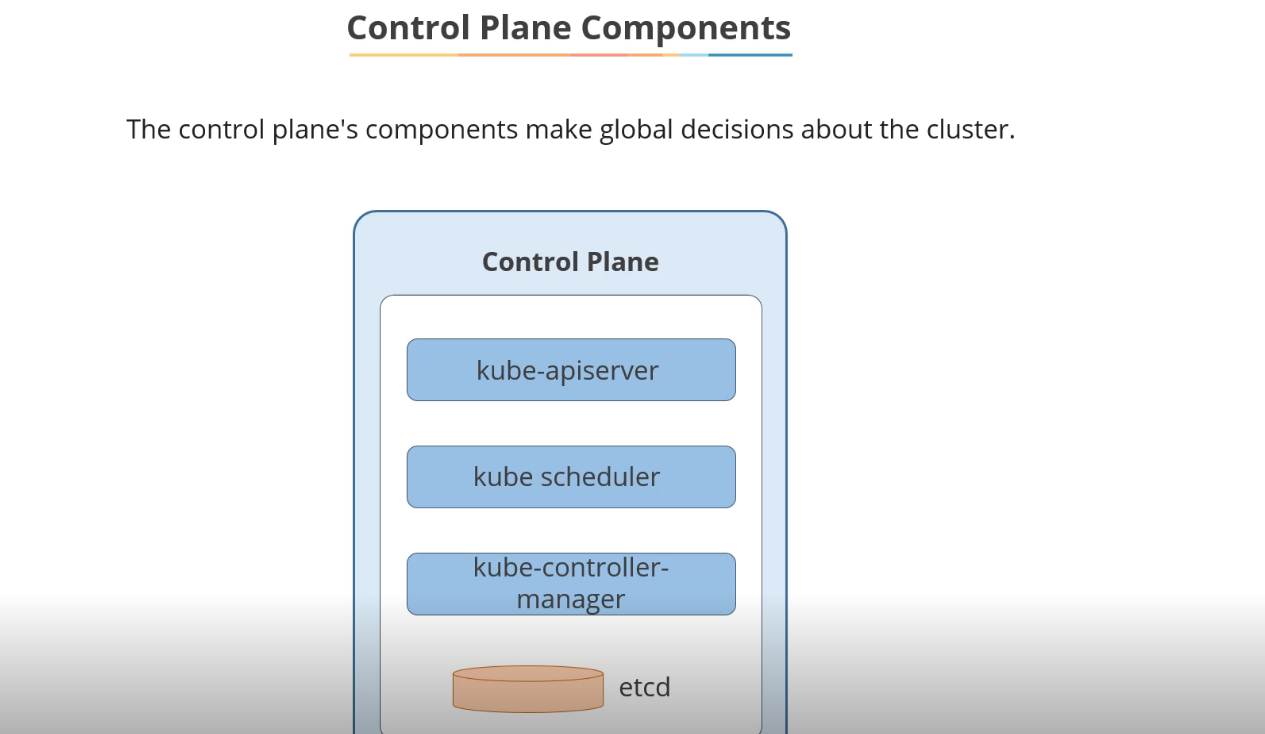 Control Plane Components

The control plane's components make global decisions about the cluster.

Control Plane

kube-apiserver

kube scheduler

kube-controller-manager

etcd